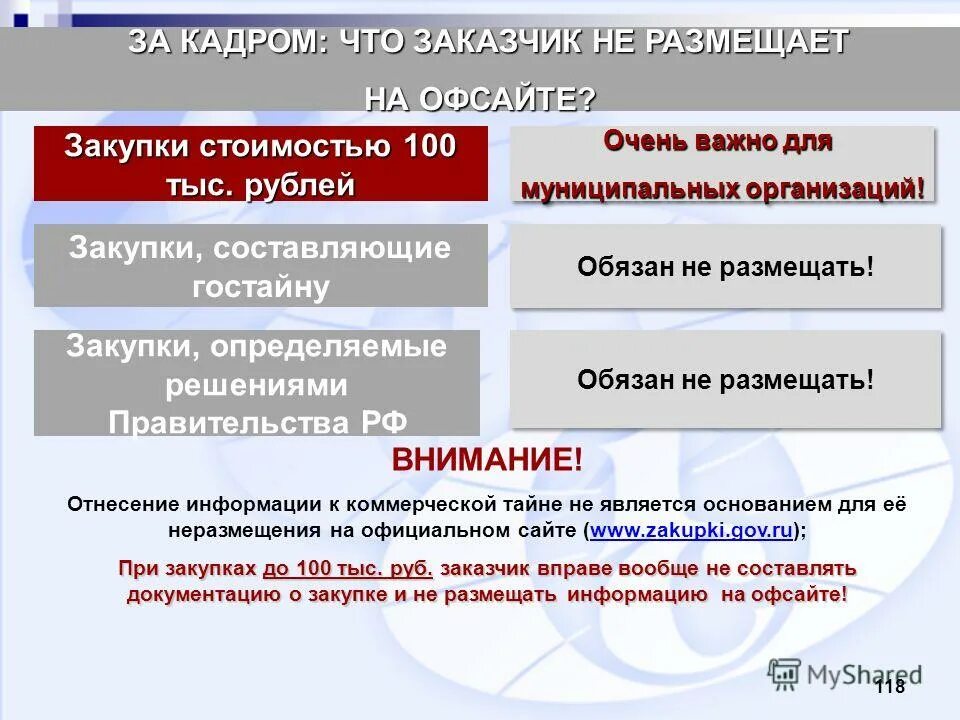 ЗА КАДРОМ: ЧТО ЗАКАЗЧИК НЕ РАЗМЕЩАЕТ НА ОФСАЙТЕ?

Закупки стоимостью 100 тыс. рублей

Очень важно для муниципальных организаций!

Закупки, составляющие гостайну

Обязан не размещать!

Закупки, определяемые решениями Правительства РФ

Обязан не размещать!

ВНИМАНИЕ!

Отнесение информации к коммерческой тайне не является основанием для её неразмещения на официальном сайте (www.zakupki.gov.ru);

При закупках до 100 тыс. руб. заказчик вправе вообще не составлять документацию о закупке и не размещать информацию на офсайте!

MyShared

118